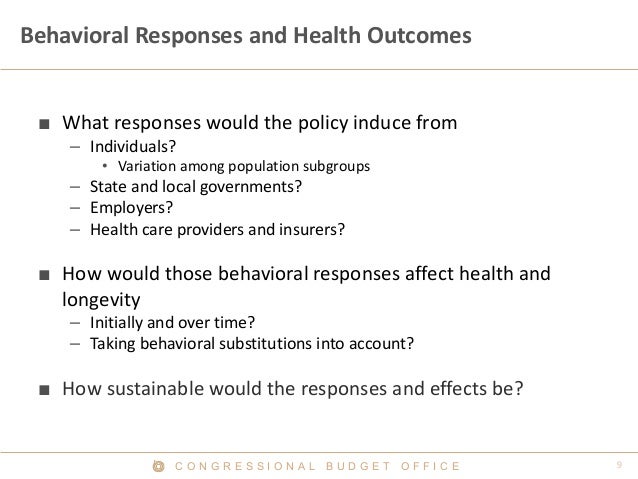 Behavioral Responses and Health Outcomes

■ What responses would the policy induce from
– Individuals?
• Variation among population subgroups
– State and local governments?
– Employers?
– Health care providers and insurers?

■ How would those behavioral responses affect health and longevity
– Initially and over time?
– Taking behavioral substitutions into account?

■ How sustainable would the responses and effects be?

CONGRESSIONAL BUDGET OFFICE

9